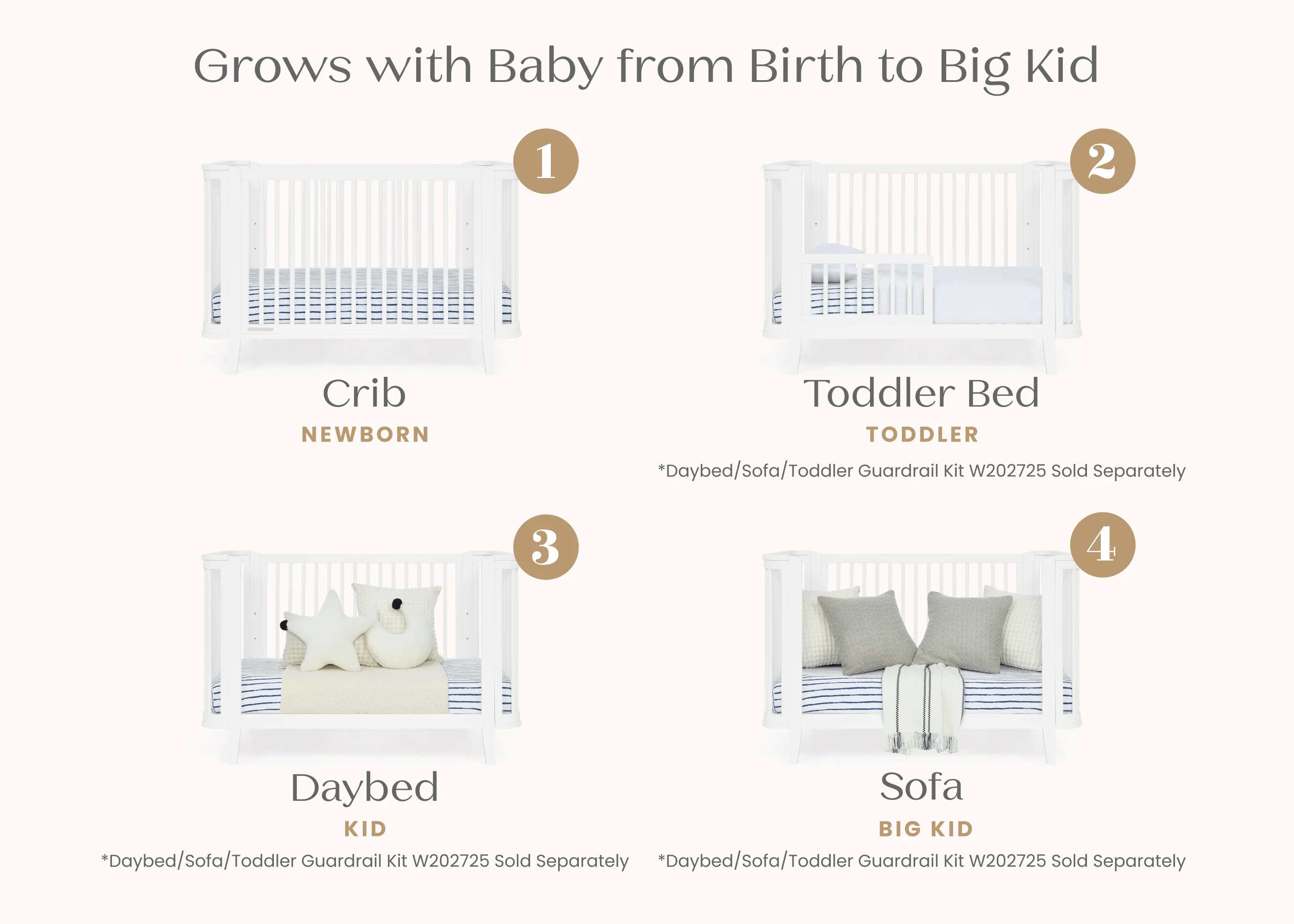 Grows with Baby from Birth to Big Kid

1

Crib

NEWBORN

2

Toddler Bed

TODDLER

*Daybed/Sofa/Toddler Guardrail Kit W202725 Sold Separately

3

Daybed

KID

*Daybed/Sofa/Toddler Guardrail Kit W202725 Sold Separately

4

Sofa

BIG KID

*Daybed/Sofa/Toddler Guardrail Kit W202725 Sold Separately